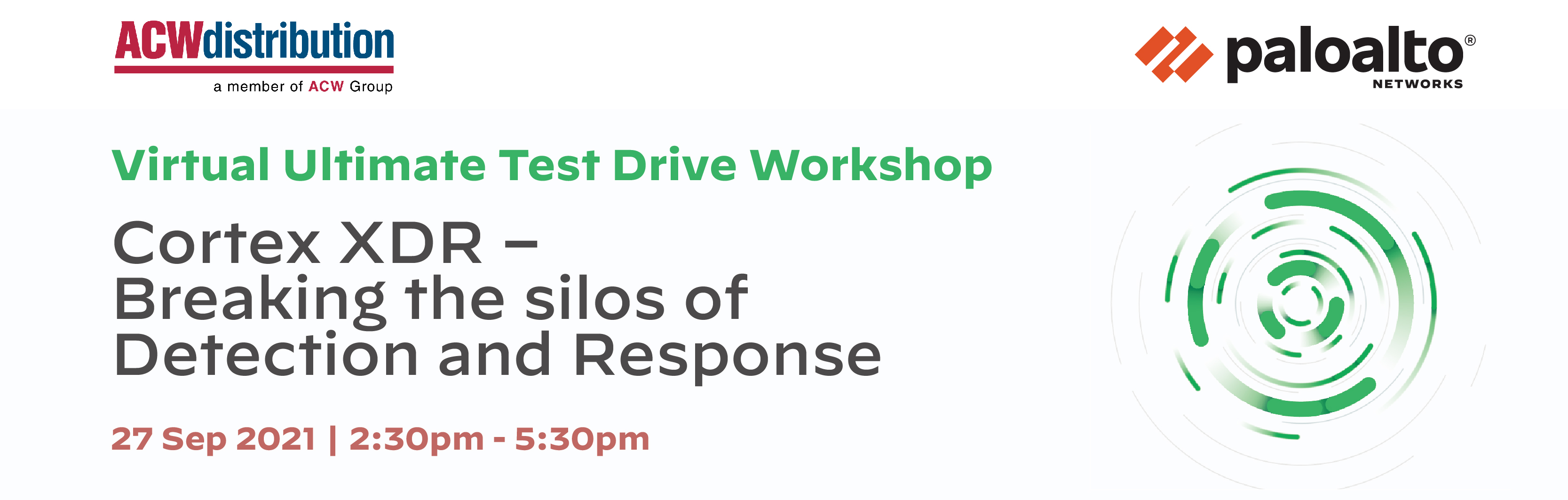 ACWdistribution
a member of ACW Group

paloalto®
NETWORKS

Virtual Ultimate Test Drive Workshop

Cortex XDR –
Breaking the silos of
Detection and Response

27 Sep 2021 | 2:30pm - 5:30pm